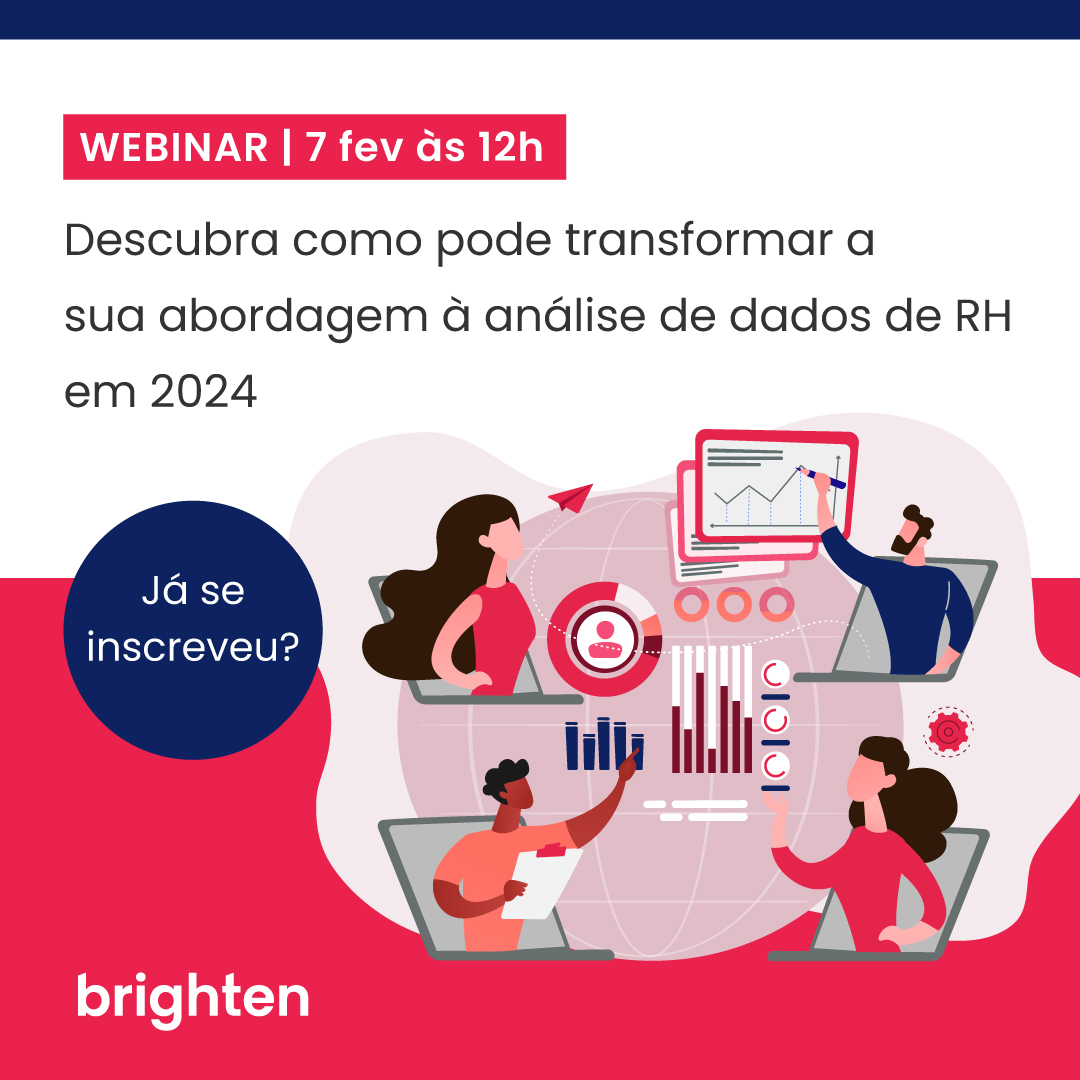 WEBINAR | 7 fev às 12h

Descubra como pode transformar a sua abordagem à análise de dados de RH em 2024

Já se inscreveu?

brighten